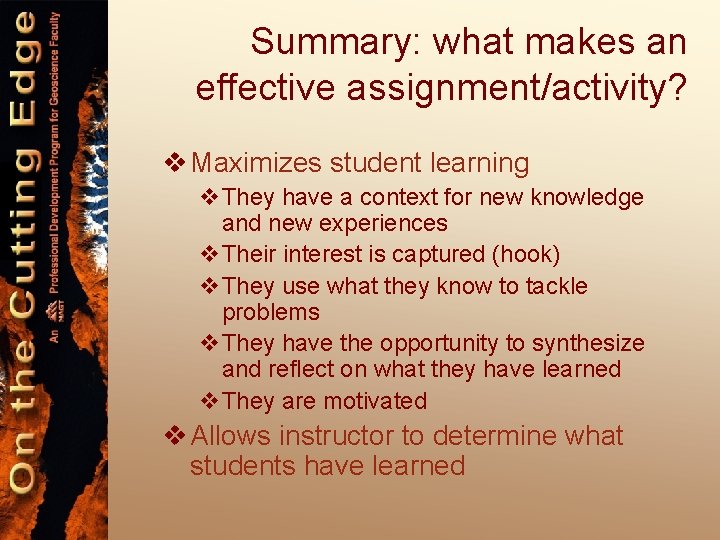 On the Cutting Edge

An NAGT Professional Development Program for Geoscience Faculty

Summary: what makes an effective assignment/activity?

❖ Maximizes student learning

❖ They have a context for new knowledge and new experiences

❖ Their interest is captured (hook)

❖ They use what they know to tackle problems

❖ They have the opportunity to synthesize and reflect on what they have learned

❖ They are motivated

❖ Allows instructor to determine what students have learned